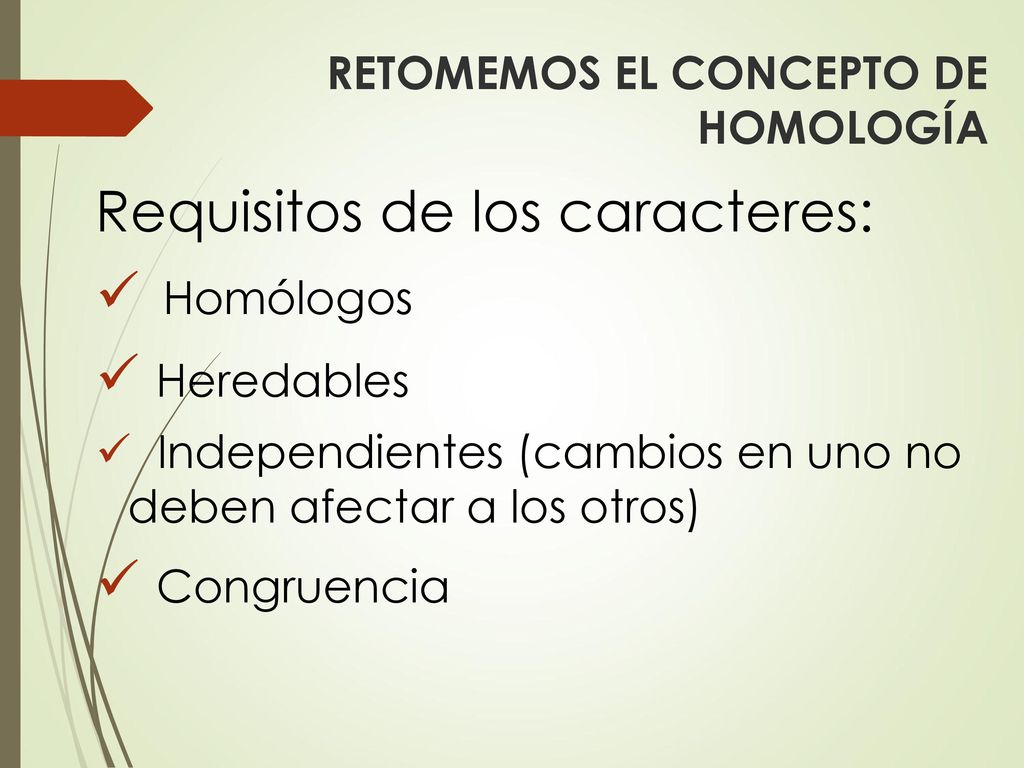 RETOMEMOS EL CONCEPTO DE HOMOLOGÍA

Requisitos de los caracteres:

✓ Homólogos

✓ Heredables

✓ Independientes (cambios en uno no deben afectar a los otros)

✓ Congruencia